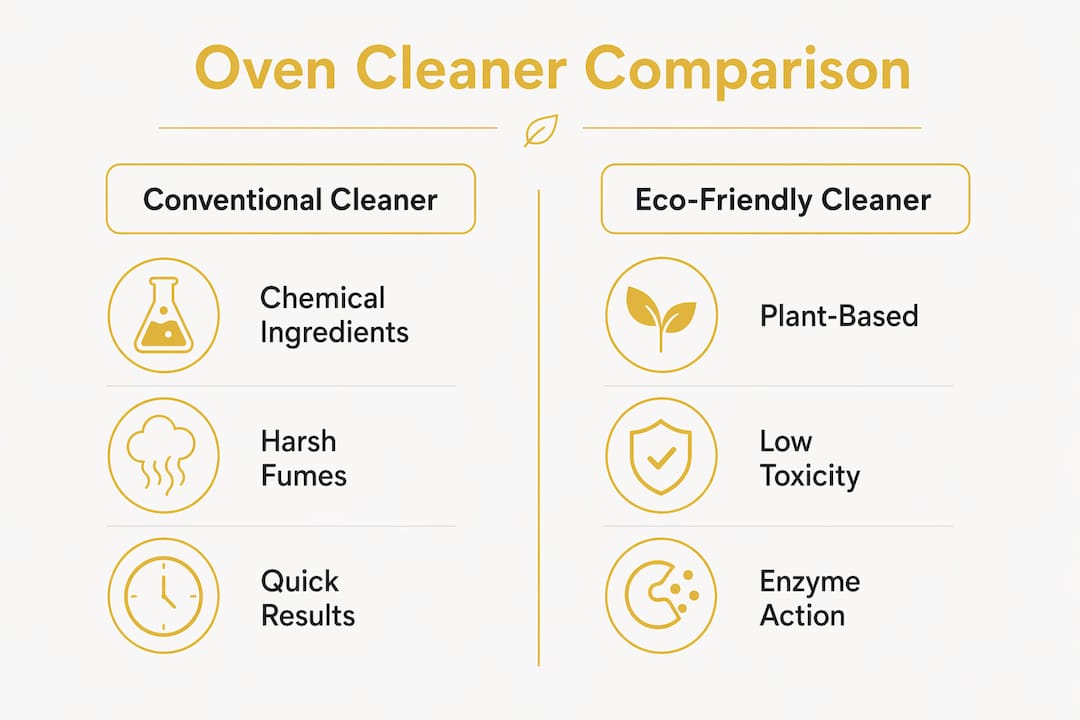 Oven Cleaner Comparison

Conventional Cleaner

Chemical Ingredients

Harsh Fumes

Quick Results

Eco-Friendly Cleaner

Plant-Based

Low Toxicity

Enzyme Action